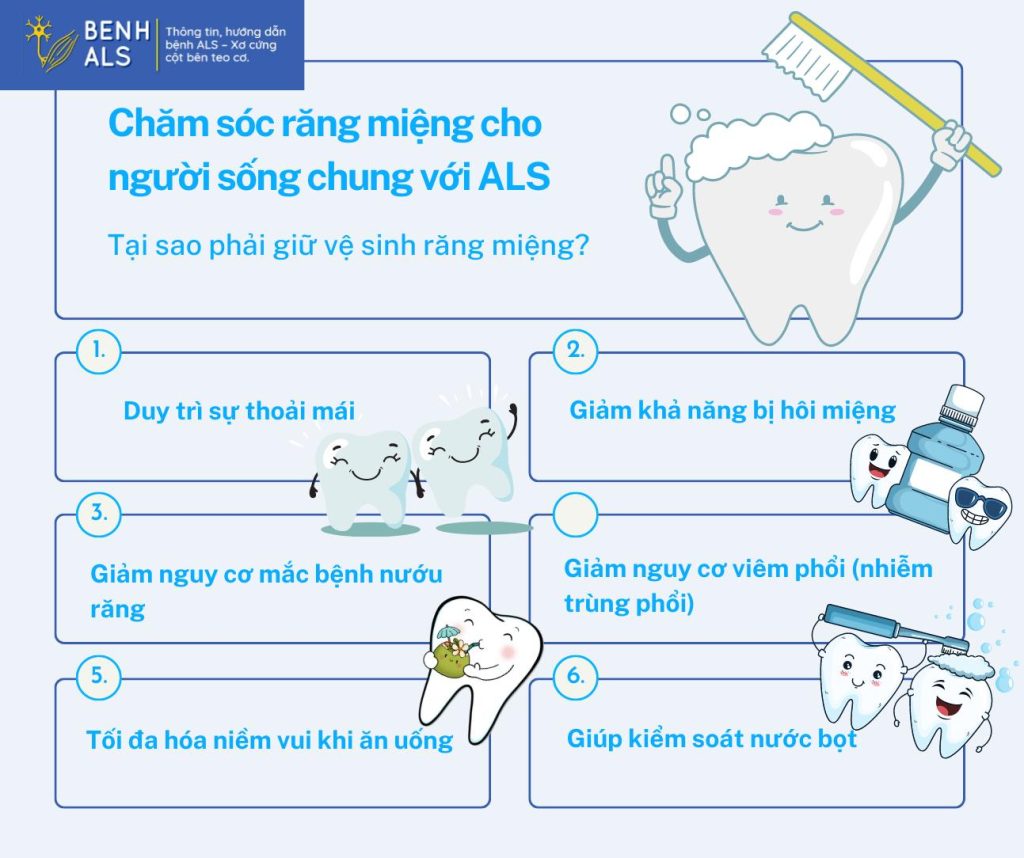 BENH ALS
Thông tin, hướng dẫn bệnh ALS – Xơ cứng cột bên teo cơ.

Chăm sóc răng miệng cho người sống chung với ALS

Tại sao phải giữ vệ sinh răng miệng?

1.
Duy trì sự thoải mái

2.
Giảm khả năng bị hôi miệng

3.
Giảm nguy cơ mắc bệnh nướu răng

Giảm nguy cơ viêm phổi (nhiễm trùng phổi)

5.
Tối đa hóa niềm vui khi ăn uống

6.
Giúp kiểm soát nước bọt